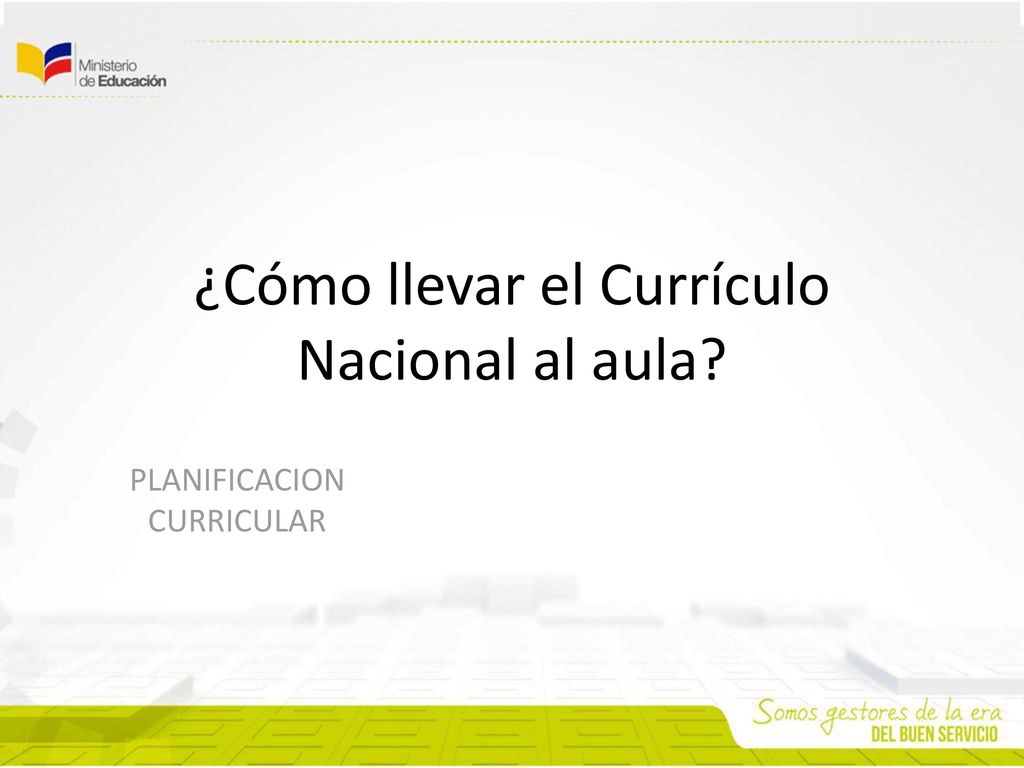 Ministerio de Educación

¿Cómo llevar el Currículo Nacional al aula?

PLANIFICACION CURRICULAR

Somos gestores de la era DEL BUEN SERVICIO